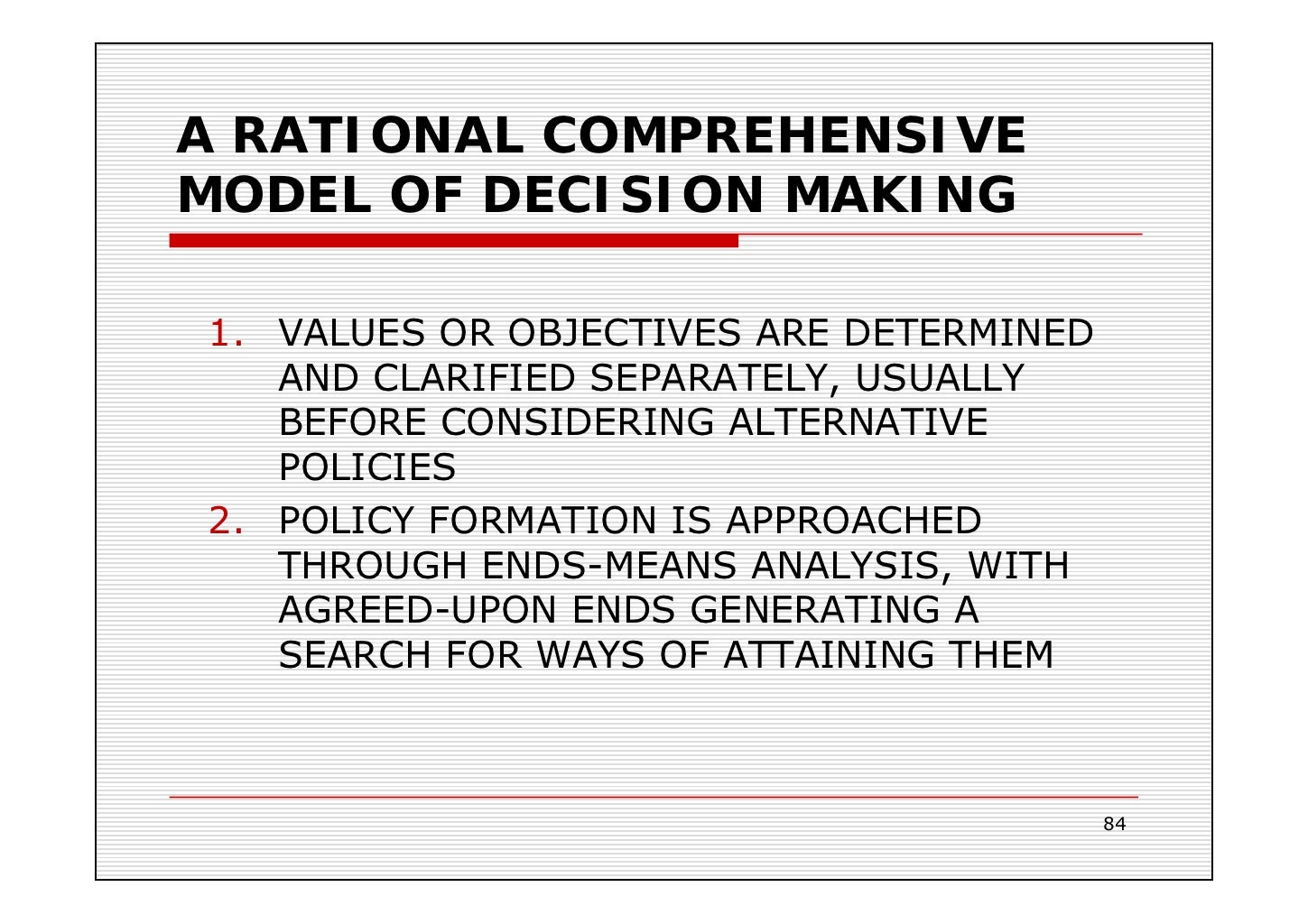 A RATIONAL COMPREHENSIVE MODEL OF DECISION MAKING

1. VALUES OR OBJECTIVES ARE DETERMINED AND CLARIFIED SEPARATELY, USUALLY BEFORE CONSIDERING ALTERNATIVE POLICIES
2. POLICY FORMATION IS APPROACHED THROUGH ENDS-MEANS ANALYSIS, WITH AGREED-UPON ENDS GENERATING A SEARCH FOR WAYS OF ATTAINING THEM

84